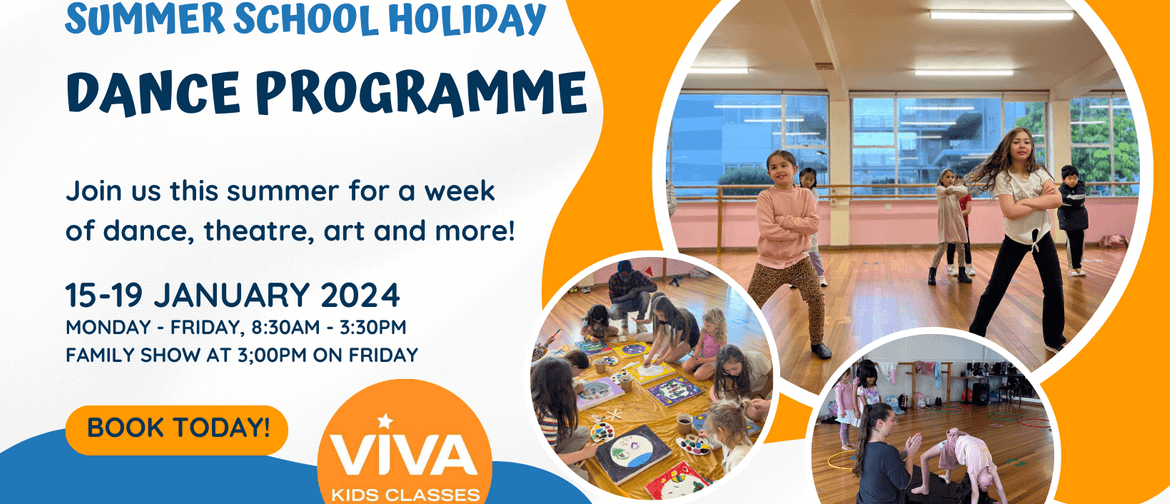 SUMMER SCHOOL HOLIDAY
DANCE PROGRAMME

Join us this summer for a week of dance, theatre, art and more!

15-19 JANUARY 2024
MONDAY - FRIDAY, 8:30AM - 3:30PM
FAMILY SHOW AT 3;00PM ON FRIDAY

BOOK TODAY!

VIVA
KIDS CLASSES